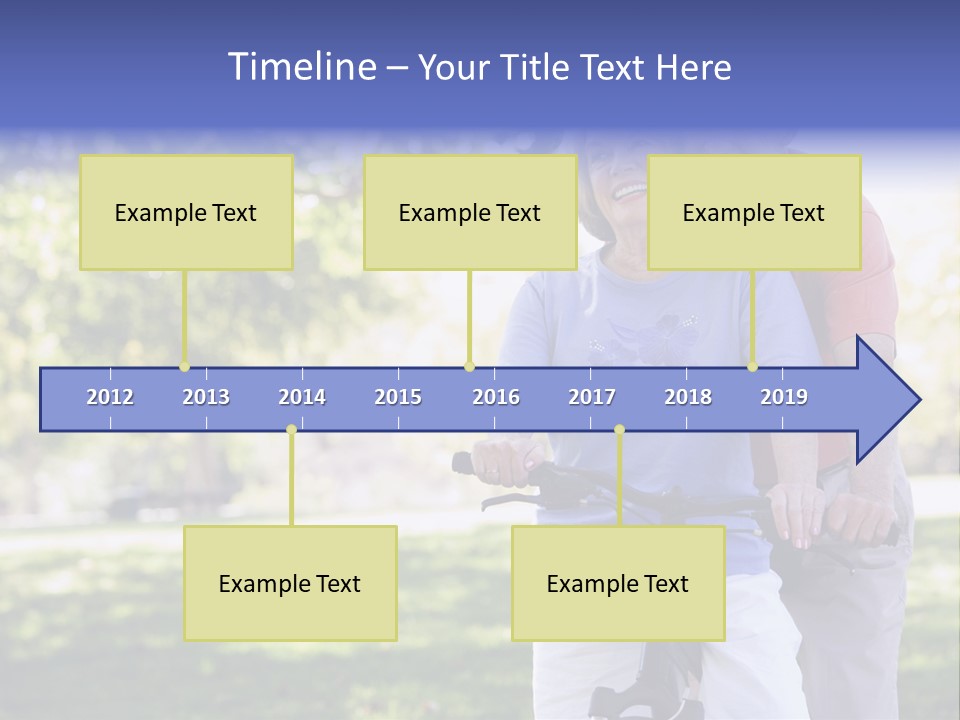 Timeline – Your Title Text Here

Example Text

Example Text

Example Text

2012 2013 2014 2015 2016 2017 2018 2019

Example Text

Example Text